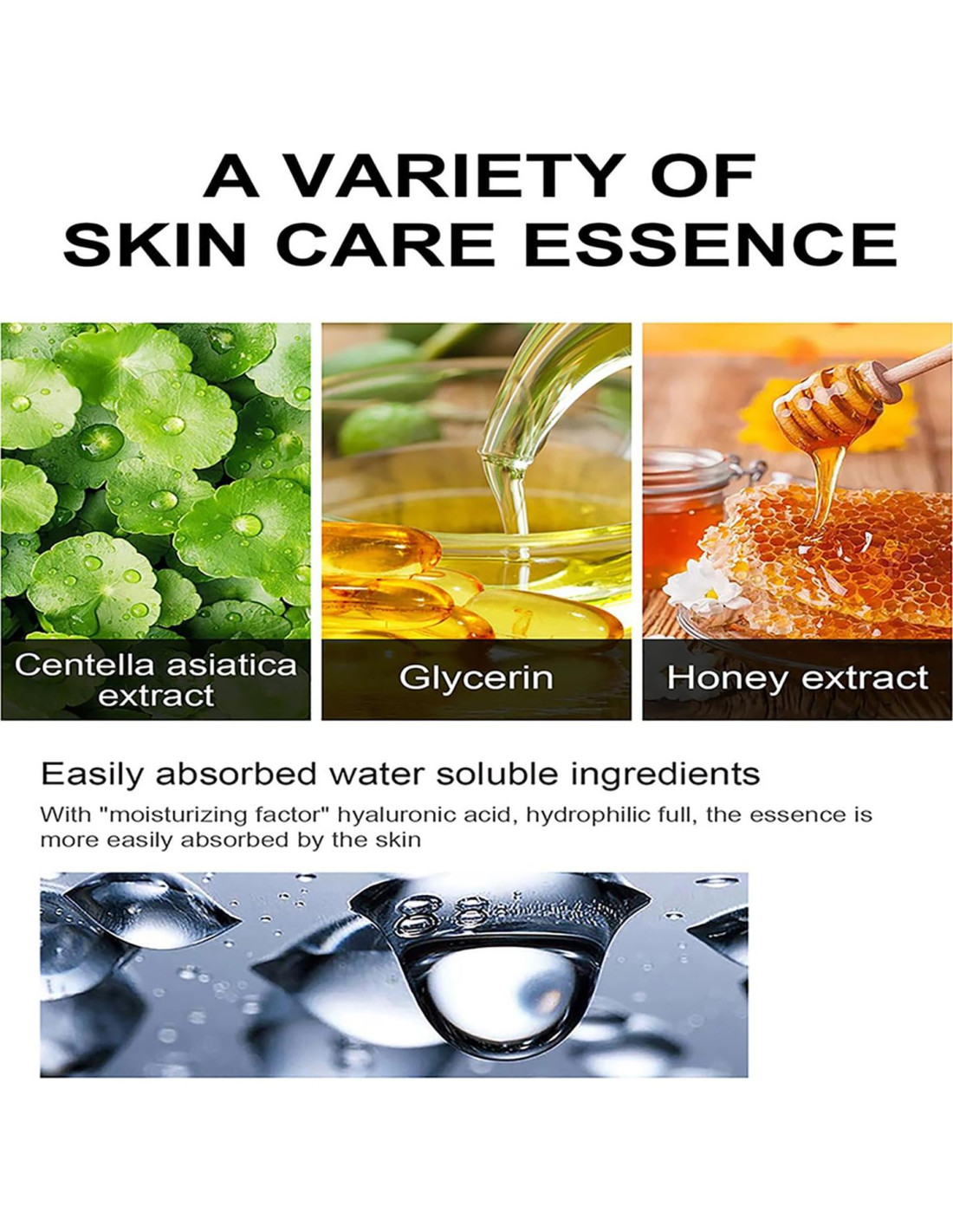 A VARIETY OF SKIN CARE ESSENCE

Centella asiatica extract

Glycerin

Honey extract

Easily absorbed water soluble ingredients

With "moisturizing factor" hyaluronic acid, hydrophilic full, the essence is more easily absorbed by the skin